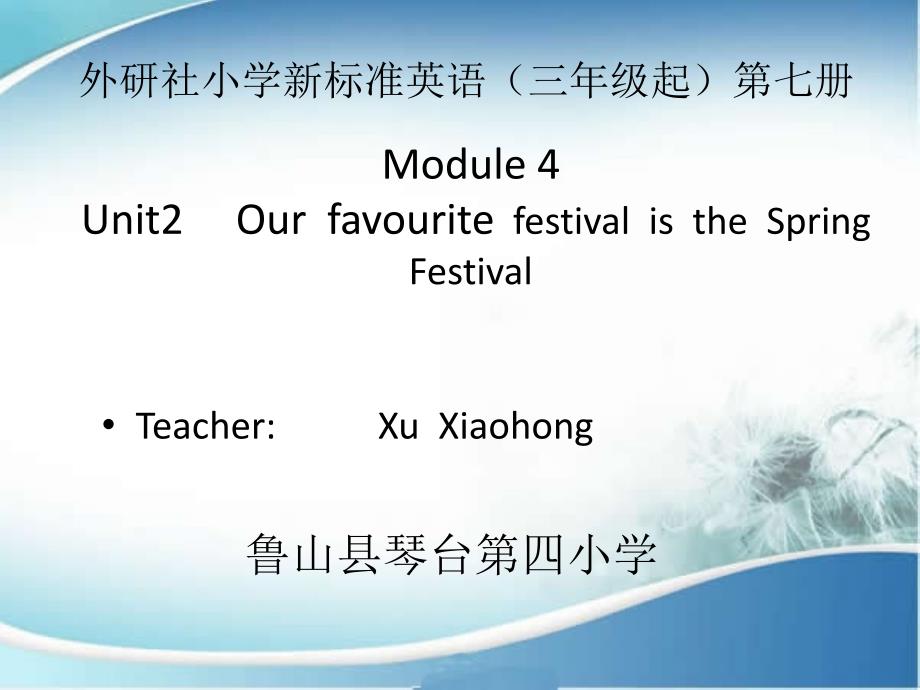 外研社小学新标准英语（三年级起）第七册

Module 4

Unit2 Our favourite festival is the Spring Festival

• Teacher: Xu Xiaohong

鲁山县琴台第四小学